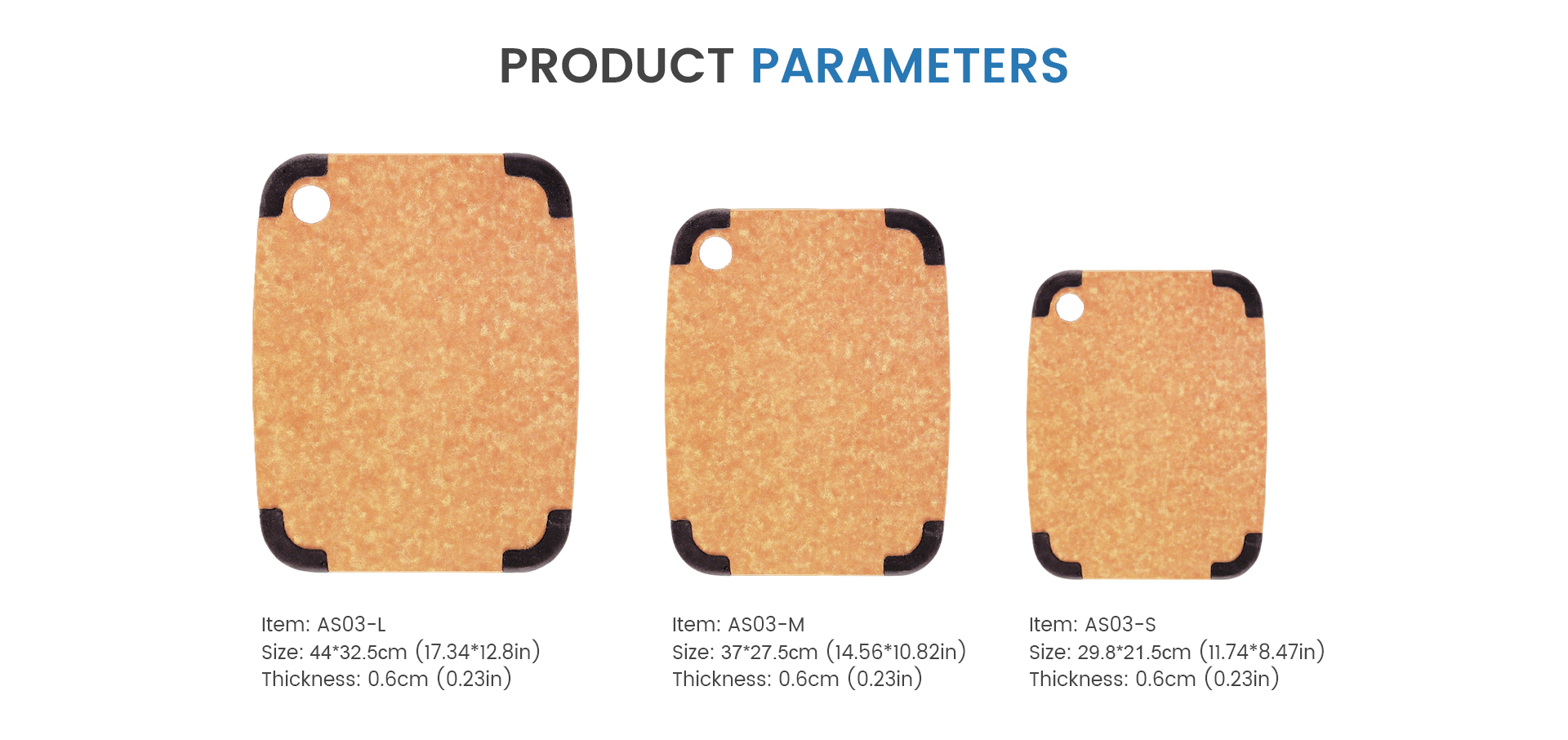 PRODUCT PARAMETERS

Item: AS03-L
Size: 44*32.5cm (17.34*12.8in)
Thickness: 0.6cm (0.23in)

Item: AS03-M
Size: 37*27.5cm (14.56*10.82in)
Thickness: 0.6cm (0.23in)

Item: AS03-S
Size: 29.8*21.5cm (11.74*8.47in)
Thickness: 0.6cm (0.23in)